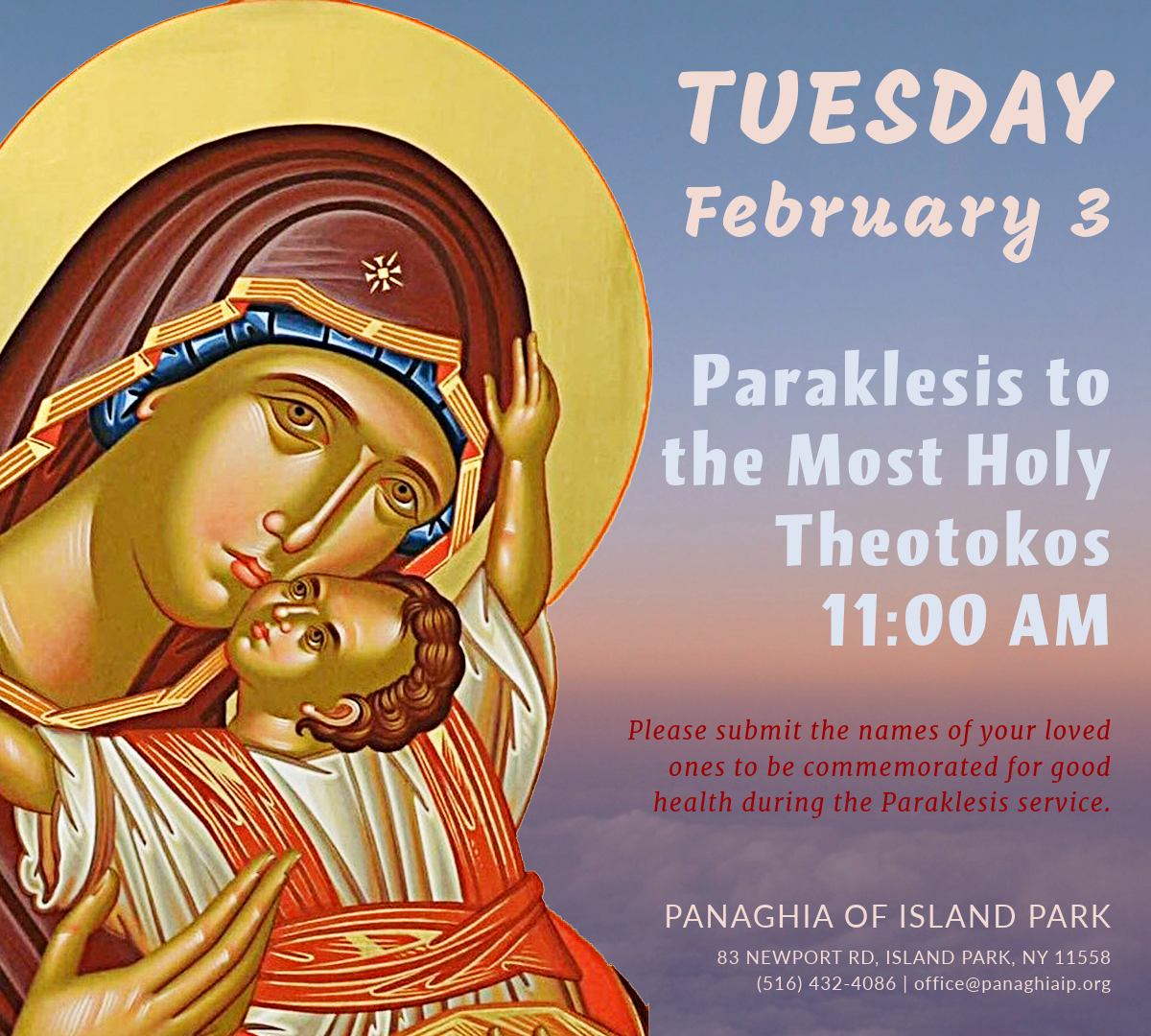 TUESDAY
February 3

Paraklesis to the Most Holy Theotokos
11:00 AM

Please submit the names of your loved ones to be commemorated for good health during the Paraklesis service.

PANAGHIA OF ISLAND PARK
83 NEWPORT RD, ISLAND PARK, NY 11558
(516) 432-4086 | office@panaghiaip.org